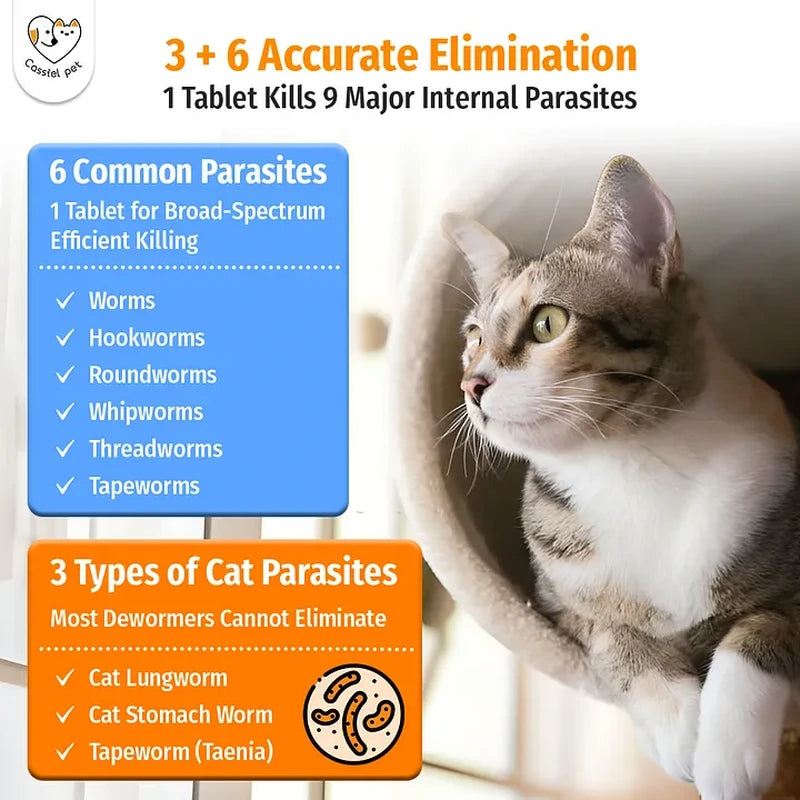 Casstel pet

3 + 6 Accurate Elimination
1 Tablet Kills 9 Major Internal Parasites

6 Common Parasites
1 Tablet for Broad-Spectrum Efficient Killing

✓ Worms
✓ Hookworms
✓ Roundworms
✓ Whipworms
✓ Threadworms
✓ Tapeworms

3 Types of Cat Parasites
Most Dewormers Cannot Eliminate

✓ Cat Lungworm
✓ Cat Stomach Worm
✓ Tapeworm (Taenia)